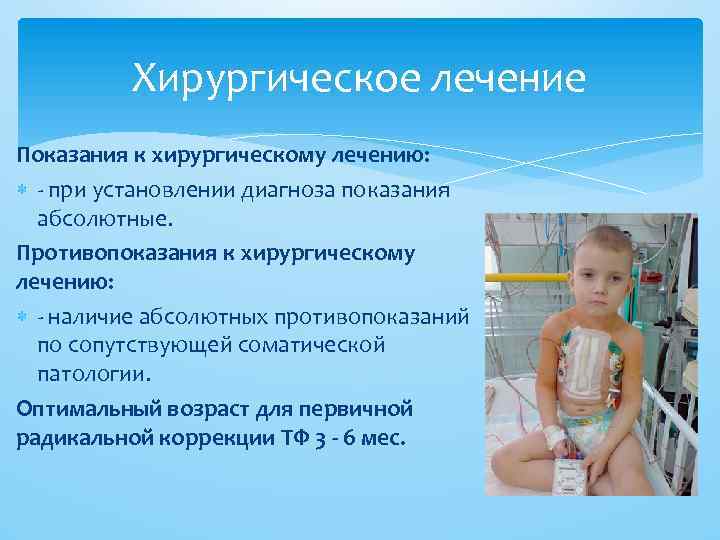 Хирургическое лечение

Показания к хирургическому лечению:

- при установлении диагноза показания абсолютные.

Противопоказания к хирургическому лечению:

- наличие абсолютных противопоказаний по сопутствующей соматической патологии.

Оптимальный возраст для первичной радикальной коррекции ТФ 3 - 6 мес.